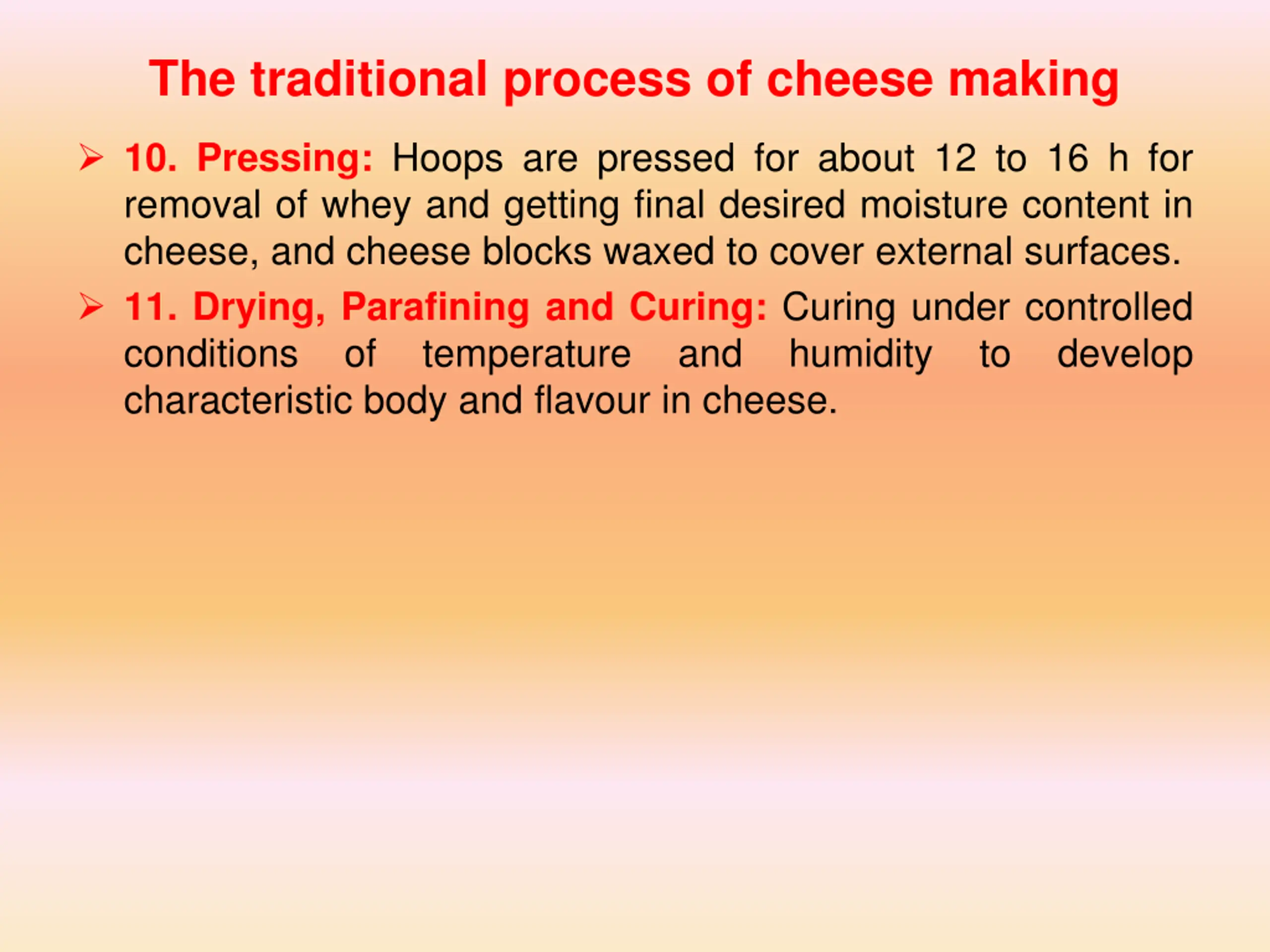 The traditional process of cheese making

➢ 10. Pressing: Hoops are pressed for about 12 to 16 h for removal of whey and getting final desired moisture content in cheese, and cheese blocks waxed to cover external surfaces.

➢ 11. Drying, Parafining and Curing: Curing under controlled conditions of temperature and humidity to develop characteristic body and flavour in cheese.